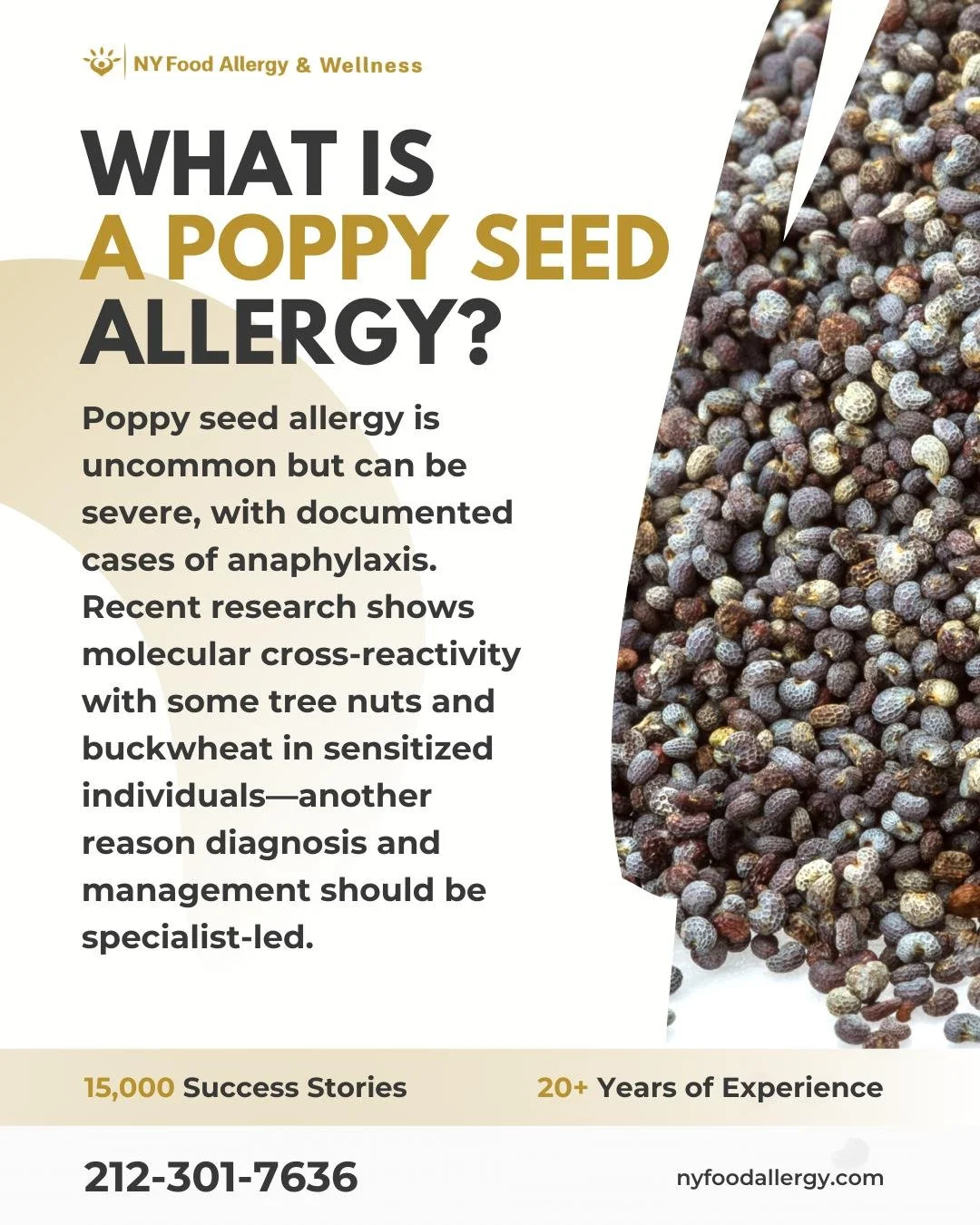 NY Food Allergy & Wellness

WHAT IS A POPPY SEED ALLERGY?

Poppy seed allergy is uncommon but can be severe, with documented cases of anaphylaxis. Recent research shows molecular cross-reactivity with some tree nuts and buckwheat in sensitized individuals—another reason diagnosis and management should be specialist-led.

15,000 Success Stories

20+ Years of Experience

212-301-7636

nyfoodallergy.com